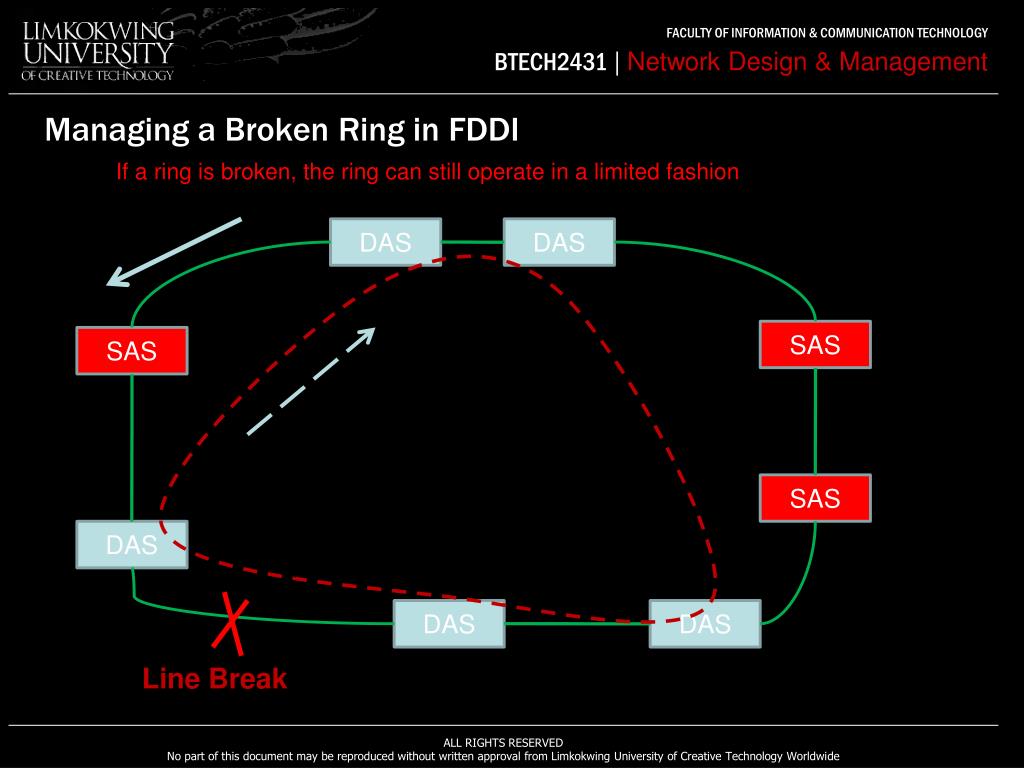 LIMKOKWING UNIVERSITY OF CREATIVE TECHNOLOGY

FACULTY OF INFORMATION & COMMUNICATION TECHNOLOGY

BTECH2431 | Network Design & Management

Managing a Broken Ring in FDDI

If a ring is broken, the ring can still operate in a limited fashion

DAS

DAS

SAS

SAS

SAS

DAS

DAS

DAS

Line Break

ALL RIGHTS RESERVED
No part of this document may be reproduced without written approval from Limkokwing University of Creative Technology Worldwide